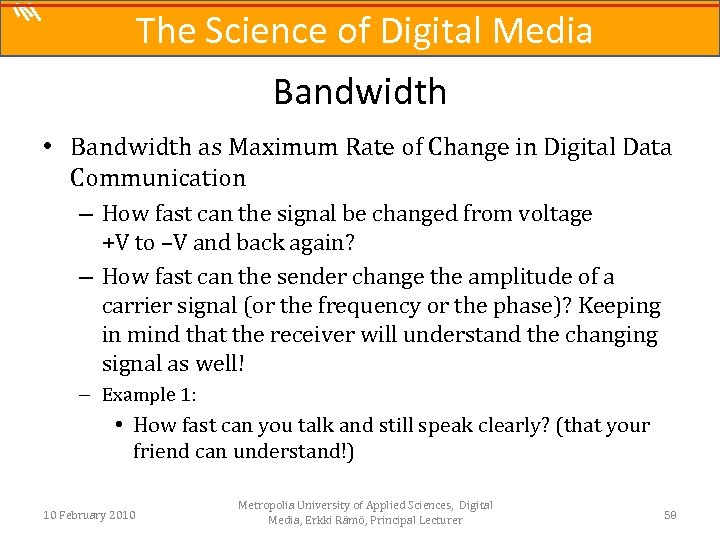 The Science of Digital Media

Bandwidth

• Bandwidth as Maximum Rate of Change in Digital Data Communication

– How fast can the signal be changed from voltage +V to –V and back again?

– How fast can the sender change the amplitude of a carrier signal (or the frequency or the phase)? Keeping in mind that the receiver will understand the changing signal as well!

– Example 1:

• How fast can you talk and still speak clearly? (that your friend can understand!)

10 February 2010

Metropolia University of Applied Sciences, Digital Media, Erkki Rämö, Principal Lecturer

58